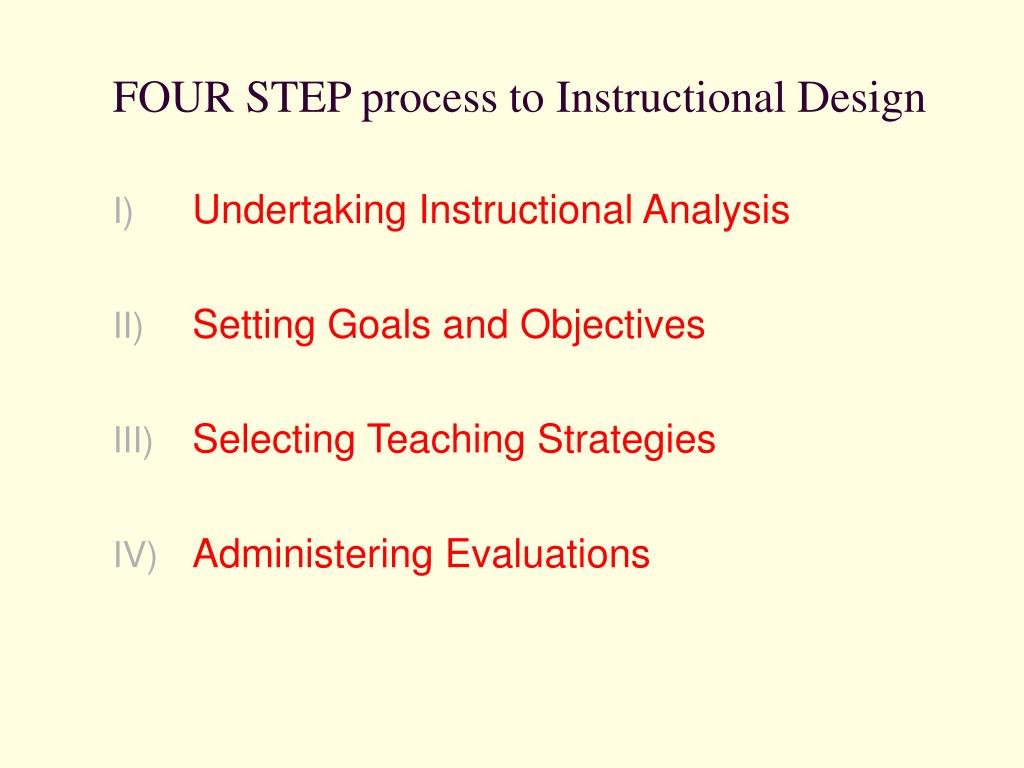 FOUR STEP process to Instructional Design

I) Undertaking Instructional Analysis

II) Setting Goals and Objectives

III) Selecting Teaching Strategies

IV) Administering Evaluations